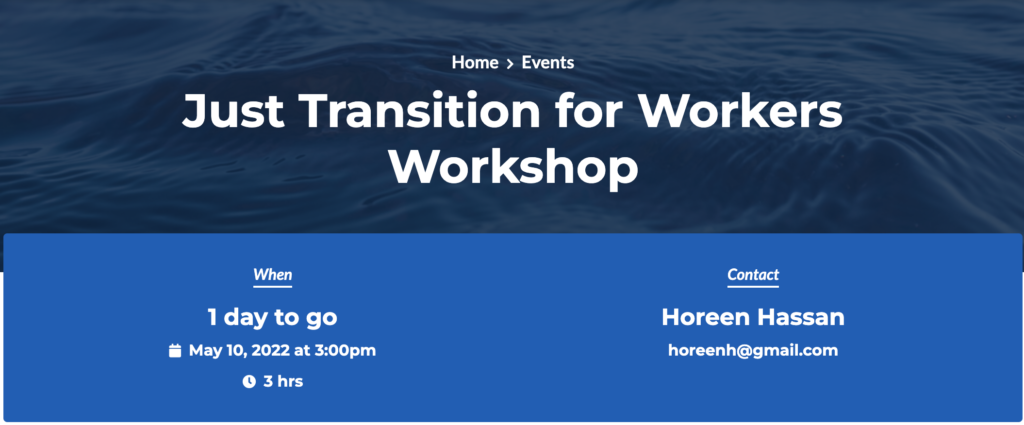 Home > Events

Just Transition for Workers Workshop

When

1 day to go

May 10, 2022 at 3:00pm

3 hrs

Contact

Horeen Hassan

horeenh@gmail.com